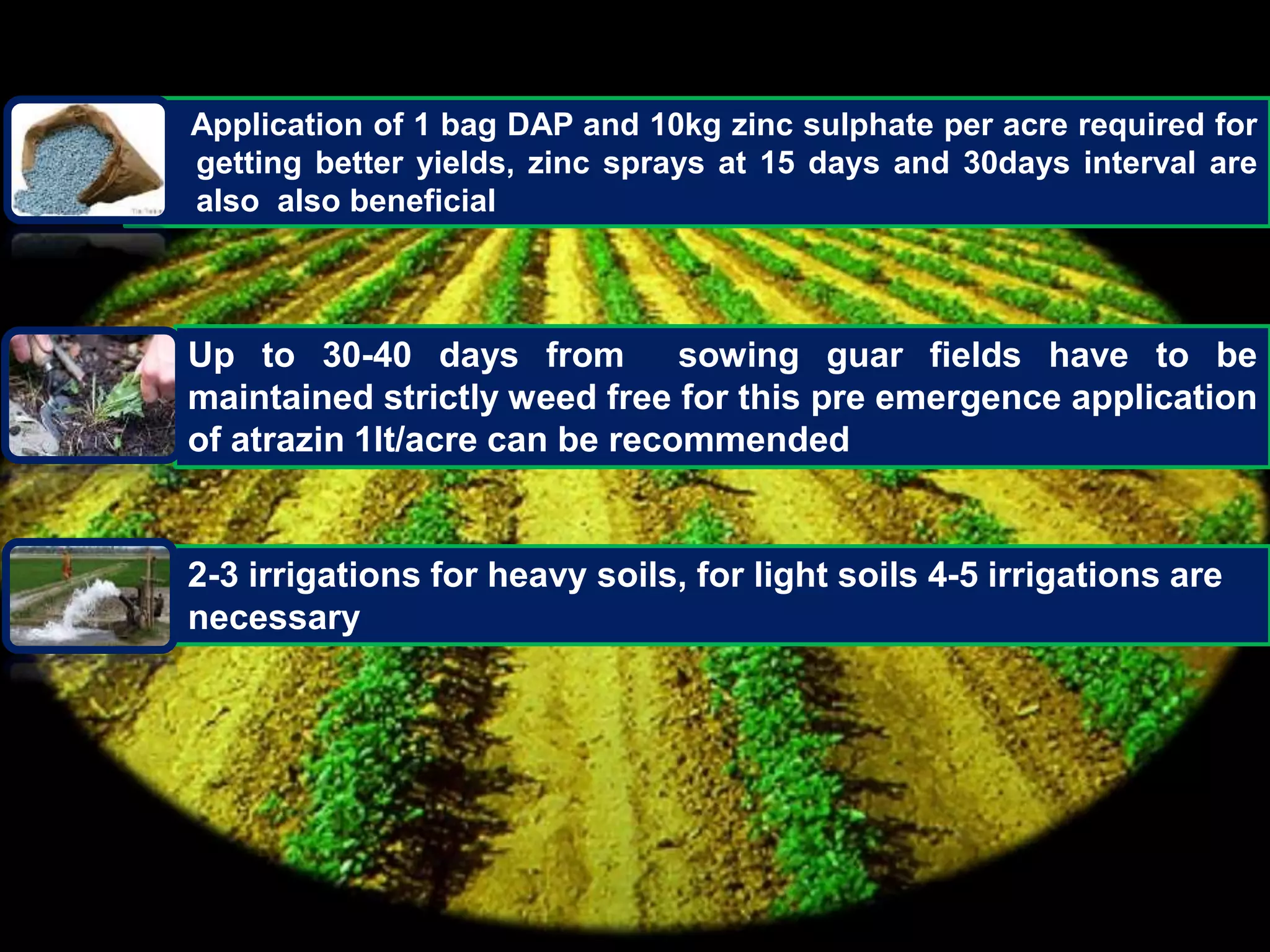 Application of 1 bag DAP and 10kg zinc sulphate per acre required for getting better yields, zinc sprays at 15 days and 30days interval are also also beneficial

Up to 30-40 days from sowing guar fields have to be maintained strictly weed free for this pre emergence application of atrazin 1lt/acre can be recommended

2-3 irrigations for heavy soils, for light soils 4-5 irrigations are necessary